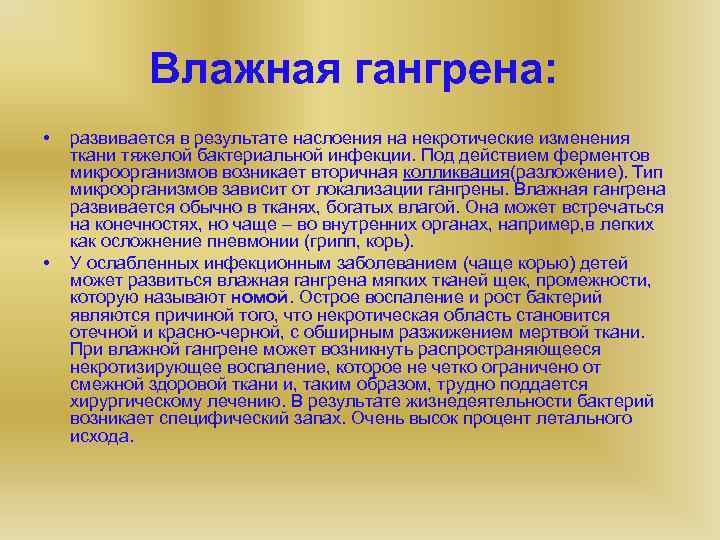 Влажная гангрена:

• развивается в результате наслоения на некротические изменения ткани тяжелой бактериальной инфекции. Под действием ферментов микроорганизмов возникает вторичная колликвация(разложение). Тип микроорганизмов зависит от локализации гангрены. Влажная гангрена развивается обычно в тканях, богатых влагой. Она может встречаться на конечностях, но чаще – во внутренних органах, например,в легких как осложнение пневмонии (грипп, корь).

• У ослабленных инфекционным заболеванием (чаще корью) детей может развиться влажная гангрена мягких тканей щек, промежности, которую называют номой. Острое воспаление и рост бактерий являются причиной того, что некротическая область становится отечной и красно-черной, с обширным разжижением мертвой ткани. При влажной гангрене может возникнуть распространяющееся некротизирующее воспаление, которое не четко ограничено от смежной здоровой ткани и, таким образом, трудно поддается хирургическому лечению. В результате жизнедеятельности бактерий возникает специфический запах. Очень высок процент летального исхода.